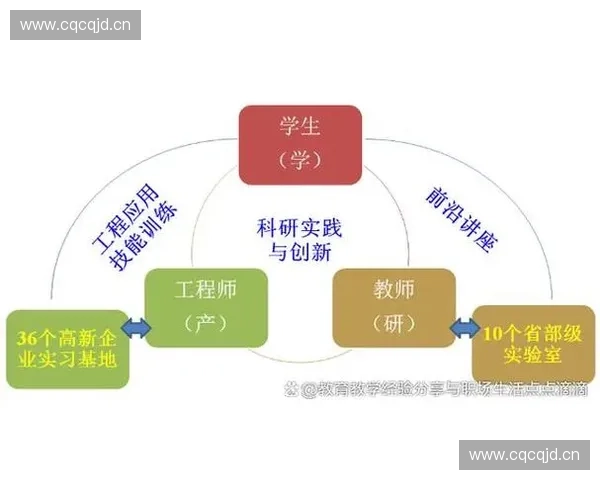 www.cqcqjd.cn

学生
（学）

工程应用
技能训练

科研实践
与创新

前沿讲座

工程师
（产）

教师
（研）

36个高新企业实习基地

10个省部级实验室

@教育教学经验分享与职场生活点点滴滴

www.cqcqjd.cn